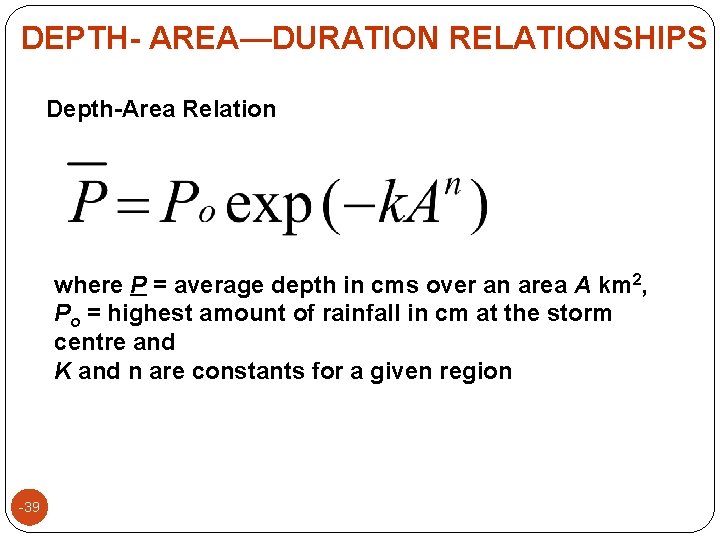 DEPTH- AREA—DURATION RELATIONSHIPS

Depth-Area Relation

$\overline{P} = P_o \exp(-kA^n)$

where $\underline{P}$ = average depth in cms over an area $A$ km$^2$, $P_o$ = highest amount of rainfall in cm at the storm centre and
$K$ and n are constants for a given region

-39